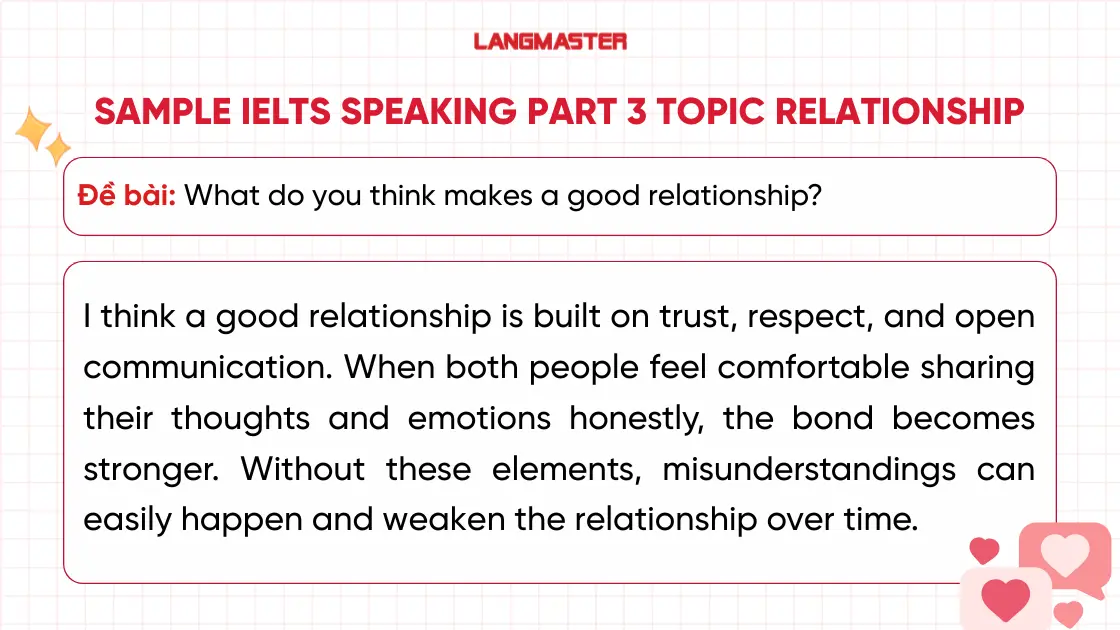 LANGMASTER

SAMPLE IELTS SPEAKING PART 3 TOPIC RELATIONSHIP

Đề bài: What do you think makes a good relationship?

I think a good relationship is built on trust, respect, and open communication. When both people feel comfortable sharing their thoughts and emotions honestly, the bond becomes stronger. Without these elements, misunderstandings can easily happen and weaken the relationship over time.